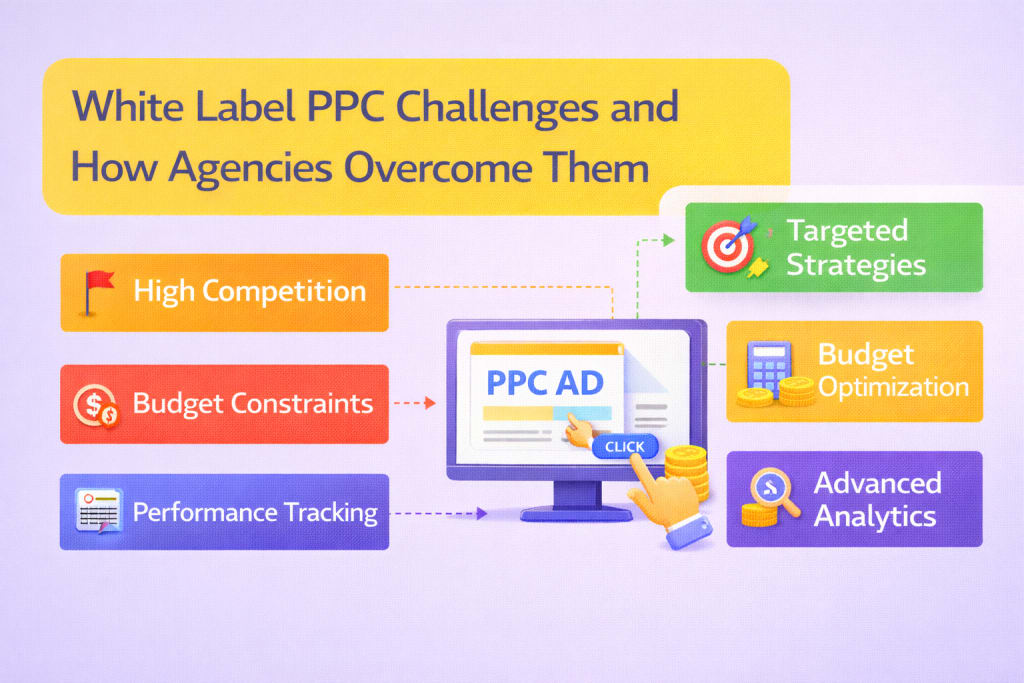 White Label PPC Challenges and How Agencies Overcome Them

High Competition

Budget Constraints

Performance Tracking

PPC AD

CLICK

Targeted Strategies

Budget Optimization

Advanced Analytics